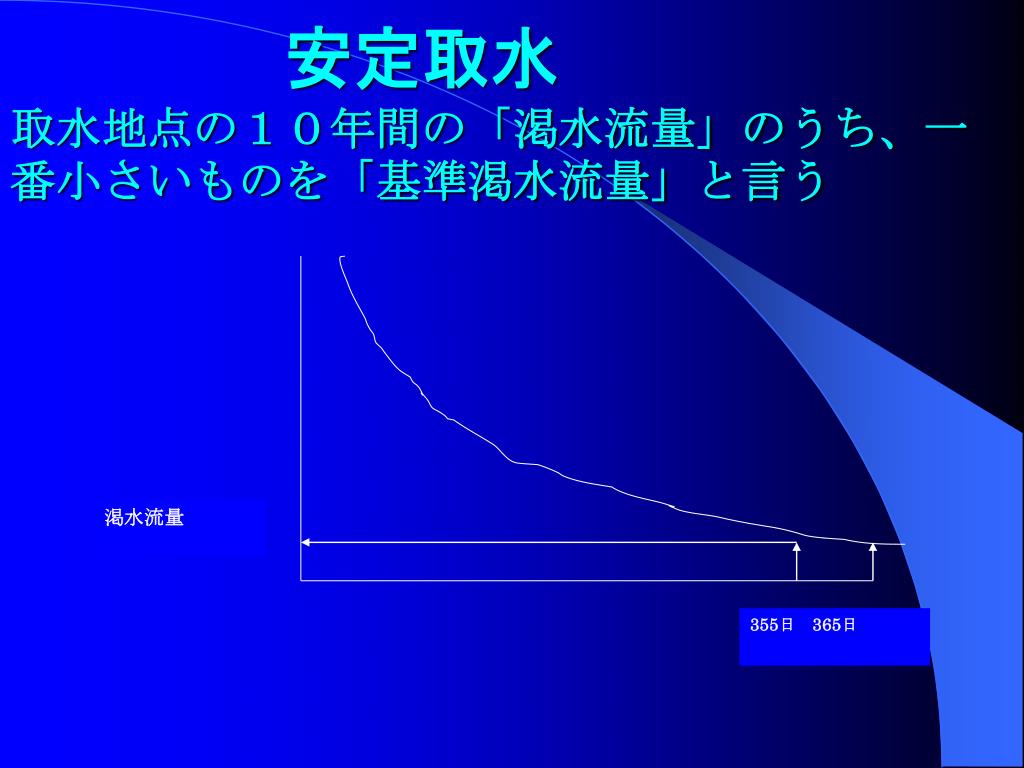 安定取水

取水地点の１０年間の「渇水流量」のうち、一番小さいものを「基準渇水流量」と言う

渇水流量

355日　365日